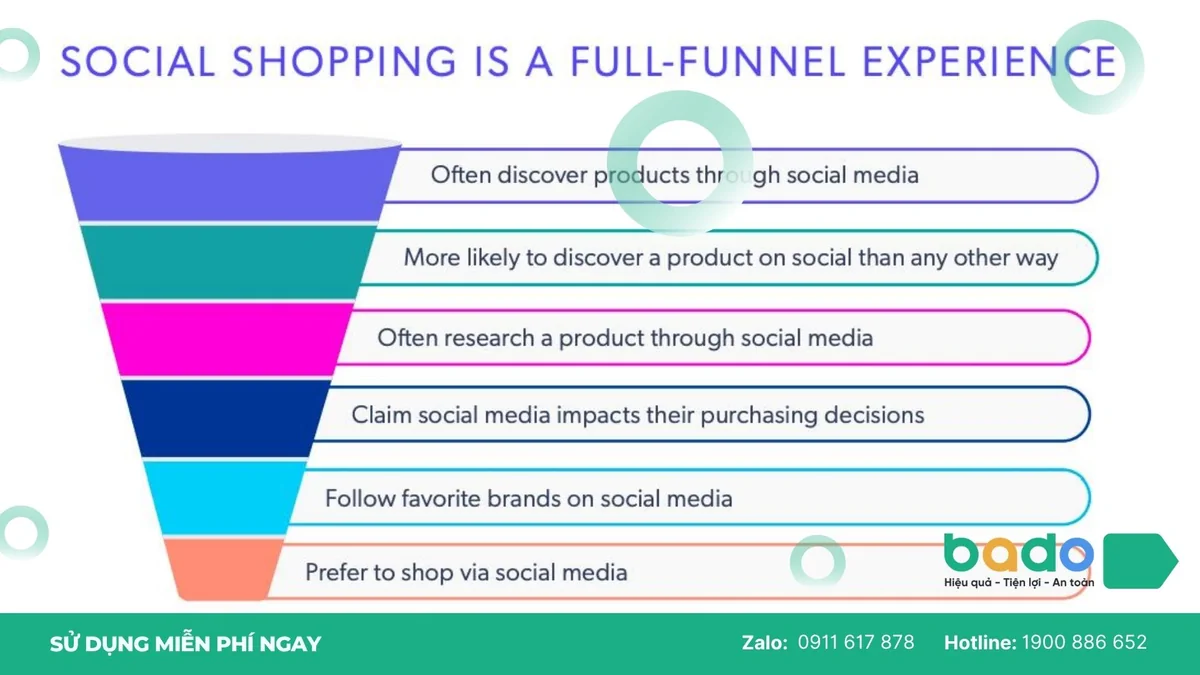 SOCIAL SHOPPING IS A FULL-FUNNEL EXPERIENCE

Often discover products through social media

More likely to discover a product on social than any other way

Often research a product through social media

Claim social media impacts their purchasing decisions

Follow favorite brands on social media

Prefer to shop via social media

bado
Hiệu quả - Tiện lợi - An toàn

SỬ DỤNG MIỄN PHÍ NGAY

Zalo: 0911 617 878

Hotline: 1900 886 652